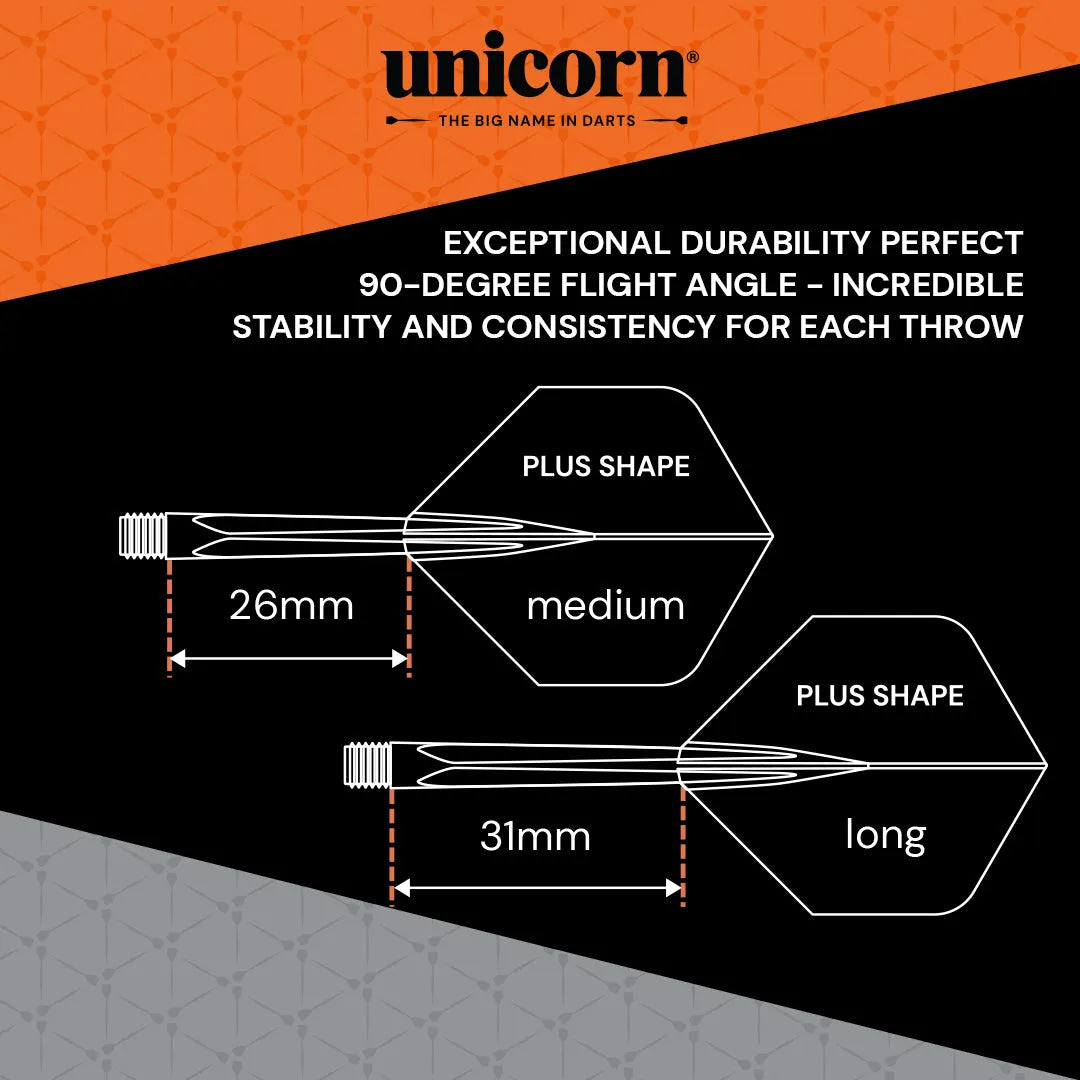 unicorn®

THE BIG NAME IN DARTS

EXCEPTIONAL DURABILITY PERFECT 90-DEGREE FLIGHT ANGLE - INCREDIBLE STABILITY AND CONSISTENCY FOR EACH THROW

PLUS SHAPE

medium

26mm

PLUS SHAPE

long

31mm